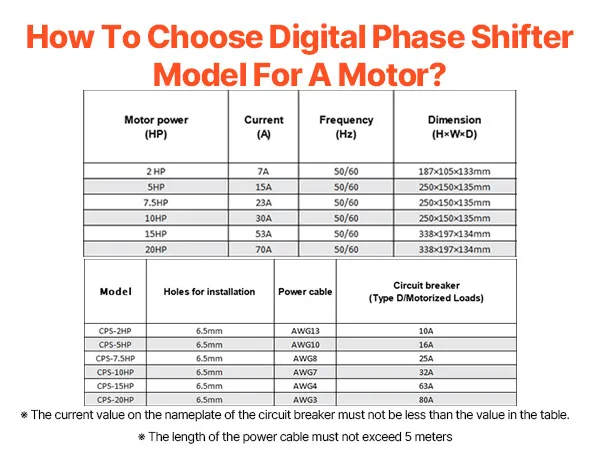 How To Choose Digital Phase Shifter Model For A Motor?

| Motor power (HP) | Current (A) | Frequency (Hz) | Dimension (H×W×D) |
|---|---|---|---|
| 2 HP | 7A | 50/60 | 187×105×133mm |
| 5HP | 15A | 50/60 | 250×150×135mm |
| 7.5HP | 23A | 50/60 | 250×150×135mm |
| 10HP | 30A | 50/60 | 250×150×135mm |
| 15HP | 53A | 50/60 | 338×197×134mm |
| 20HP | 70A | 50/60 | 338×197×134mm |

| Model | Holes for installation | Power cable | Circuit breaker (Type D/Motorized Loads) |
|---|---|---|---|
| CPS-2HP | 6.5mm | AWG13 | 10A |
| CPS-5HP | 6.5mm | AWG10 | 16A |
| CPS-7.5HP | 6.5mm | AWG8 | 25A |
| CPS-10HP | 6.5mm | AWG7 | 32A |
| CPS-15HP | 6.5mm | AWG4 | 63A |
| CPS-20HP | 6.5mm | AWG3 | 80A |

※ The current value on the nameplate of the circuit breaker must not be less than the value in the table.

※ The length of the power cable must not exceed 5 meters